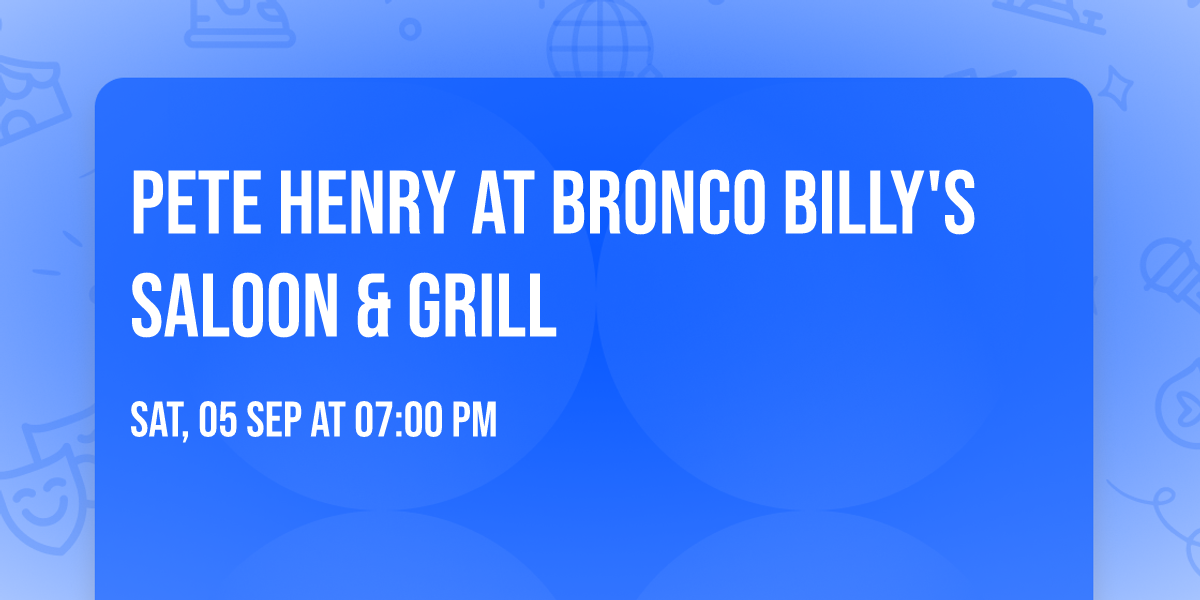 PETE HENRY AT BRONCO BILLY'S SALOON & GRILL

SAT, 05 SEP AT 07:00 PM